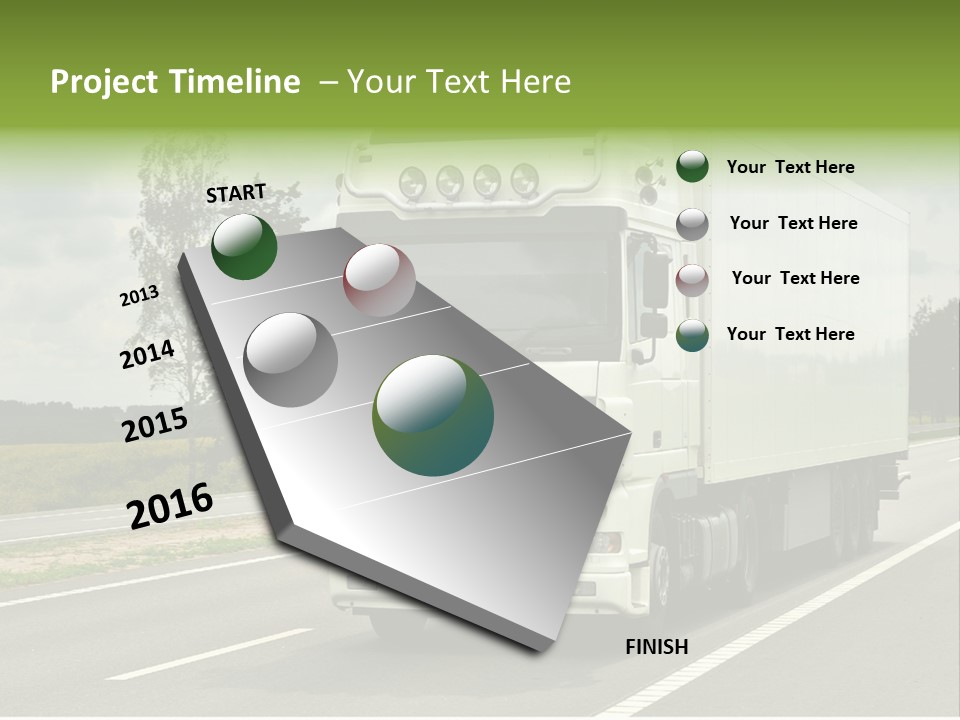 Project Timeline – Your Text Here

START

2013

2014

2015

2016

FINISH

Your Text Here

Your Text Here

Your Text Here

Your Text Here